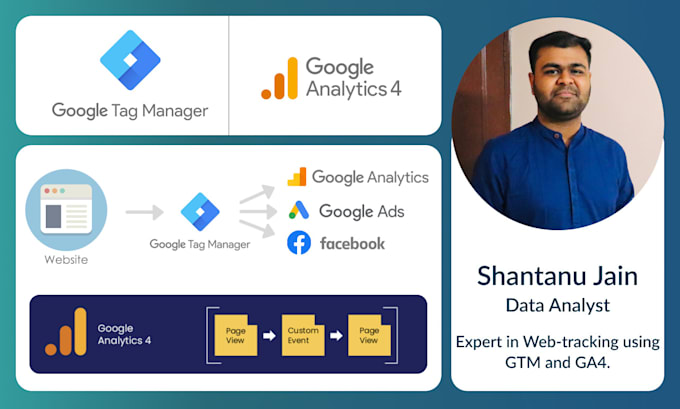 Google Tag Manager

Google Analytics 4

Website

Google Tag Manager

Google Analytics

Google Ads

facebook

Google Analytics 4

Page View

Custom Event

Page View

Shantanu Jain

Data Analyst

Expert in Web-tracking using GTM and GA4.